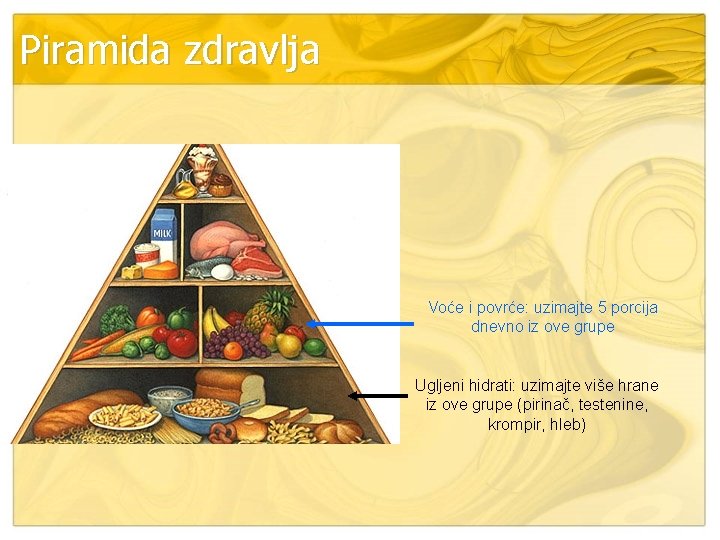 Piramida zdravlja

MILK

Voće i povrće: uzimajte 5 porcija dnevno iz ove grupe

Ugljeni hidrati: uzimajte više hrane iz ove grupe (pirinač, testenine, krompir, hleb)